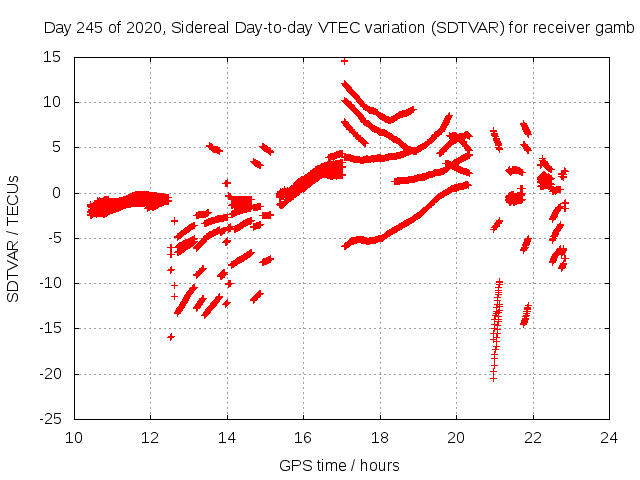 Day 245 of 2020, Sidereal Day-to-day VTEC variation (SDTVAR) for receiver gamb

SDTVAR / TECUs

15
10
5
0
-5
-10
-15
-20
-25

10 12 14 16 18 20 22 24

GPS time / hours